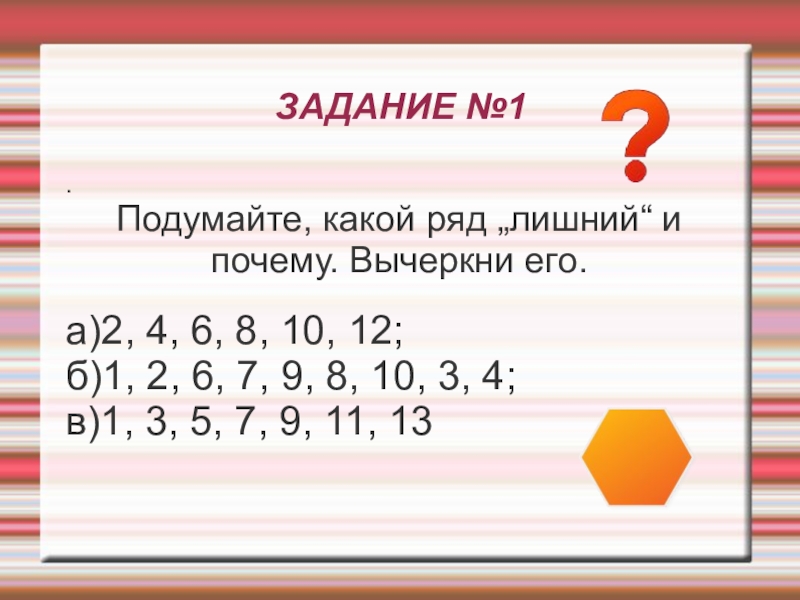 ЗАДАНИЕ №1

?

.

Подумайте, какой ряд „лишний“ и почему. Вычеркни его.

а)2, 4, 6, 8, 10, 12;
б)1, 2, 6, 7, 9, 8, 10, 3, 4;
в)1, 3, 5, 7, 9, 11, 13